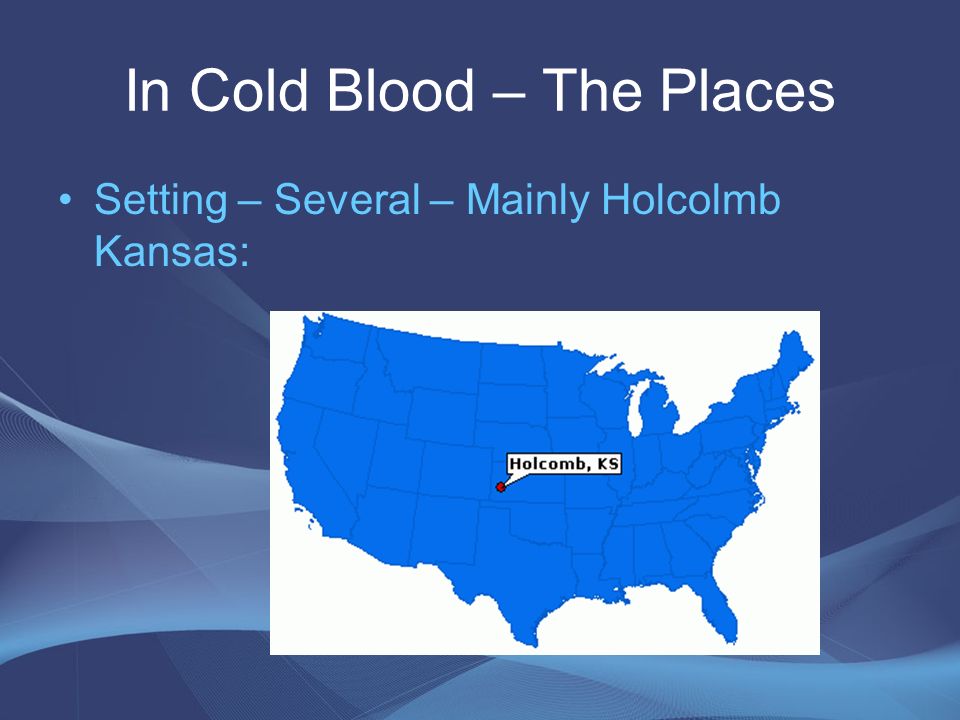 In Cold Blood – The Places

• Setting – Several – Mainly Holcolmb Kansas:

Holcomb, KS